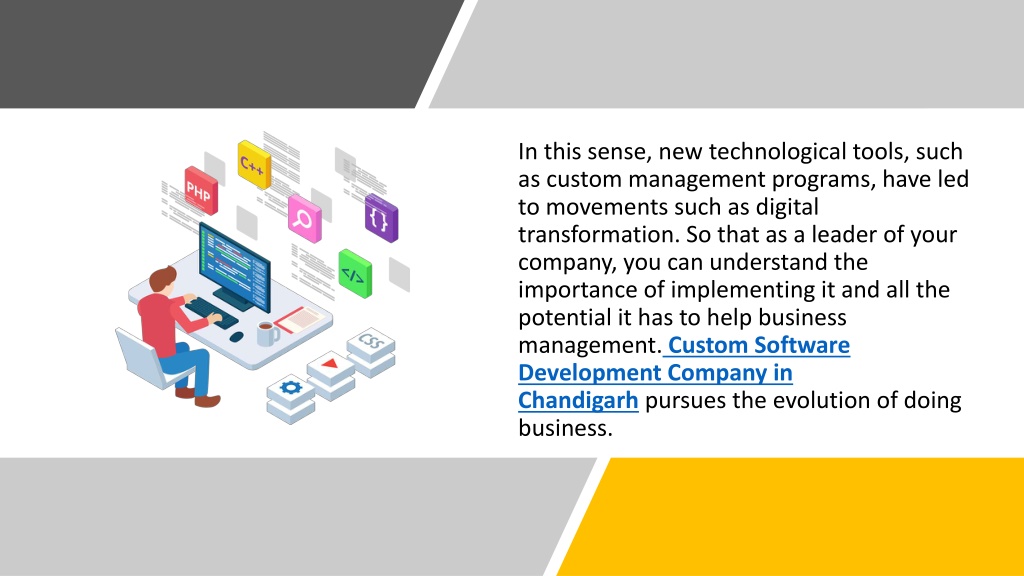 PHP

C++

{}

</>

CSS

In this sense, new technological tools, such as custom management programs, have led to movements such as digital transformation. So that as a leader of your company, you can understand the importance of implementing it and all the potential it has to help business management. Custom Software Development Company in Chandigarh pursues the evolution of doing business.